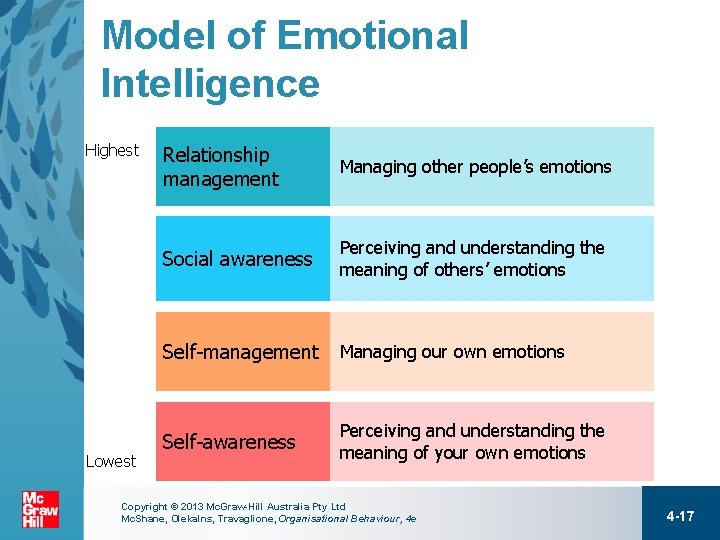 Model of Emotional Intelligence

Highest

| Relationship management | Managing other people's emotions |
|---|---|
| Social awareness | Perceiving and understanding the meaning of others' emotions |
| Self-management | Managing our own emotions |
| Self-awareness | Perceiving and understanding the meaning of your own emotions |

Lowest

Mc Graw Hill

Copyright © 2013 McGraw-Hill Australia Pty Ltd
McShane, Olekalns, Travaglione, Organisational Behaviour, 4e

4-17